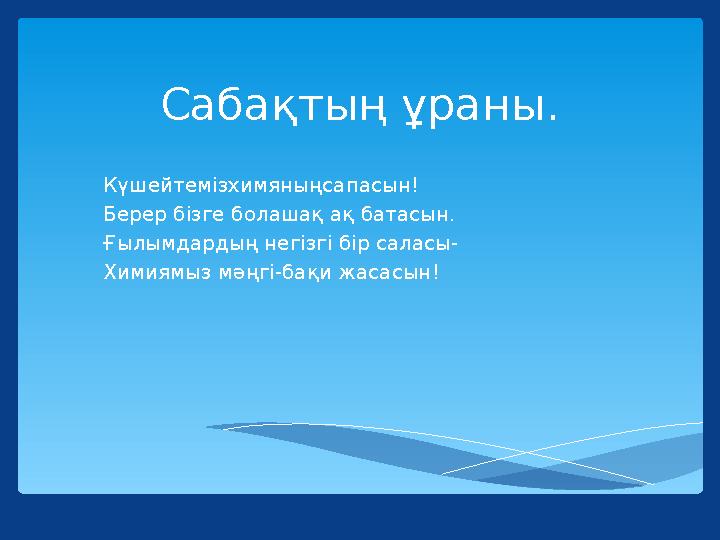 Сабақтың ұраны.

Күшейтемізхимяныңсапасын!
Берер бізге болашақ ақ батасын.
Ғылымдардың негізгі бір саласы-
Химиямыз мәңгі-бақи жасасын!